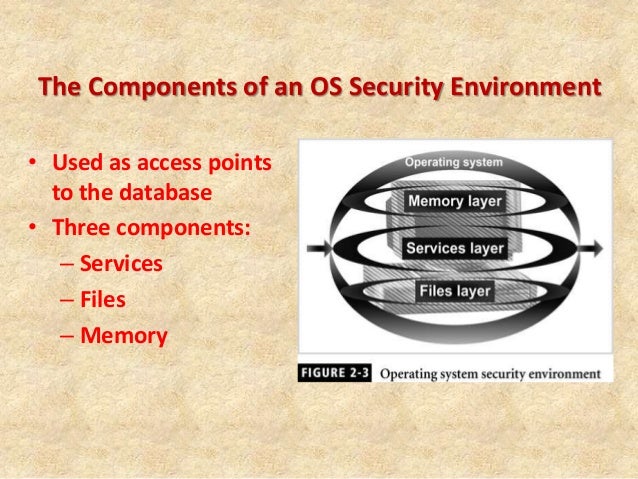 The Components of an OS Security Environment

• Used as access points to the database
• Three components:
– Services
– Files
– Memory

Operating system
Memory layer
Services layer
Files layer

FIGURE 2-3 Operating system security environment